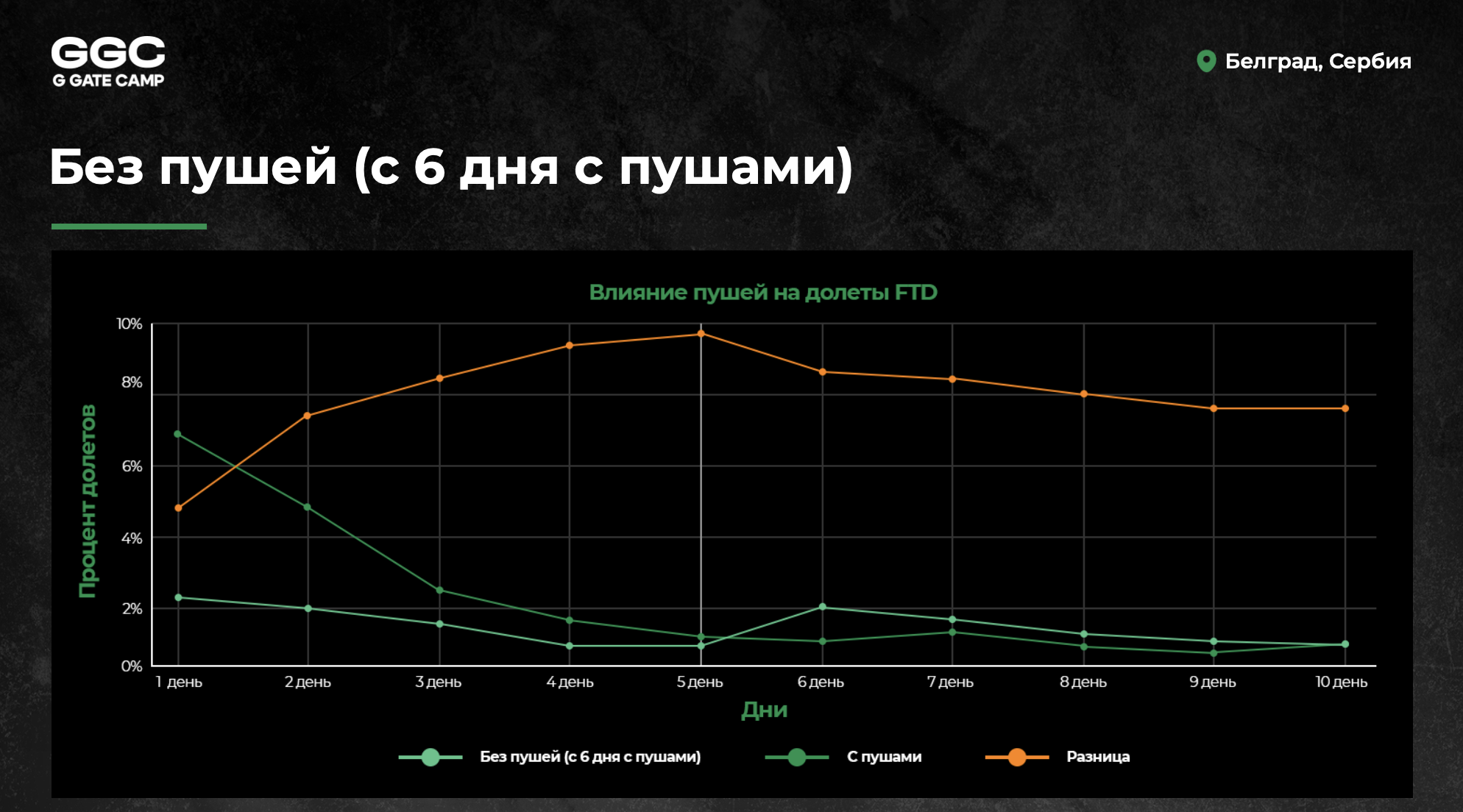 GGC
G GATE CAMP

Белград, Сербия

Без пушей (с 6 дня с пушами)

Влияние пушей на долеты FTD

Процент долетов

10%
8%
6%
4%
2%
0%

1 день
2 день
3 день
4 день
5 день
6 день
7 день
8 день
9 день
10 день

Дни

Без пушей (с 6 дня с пушами)
С пушами
Разница